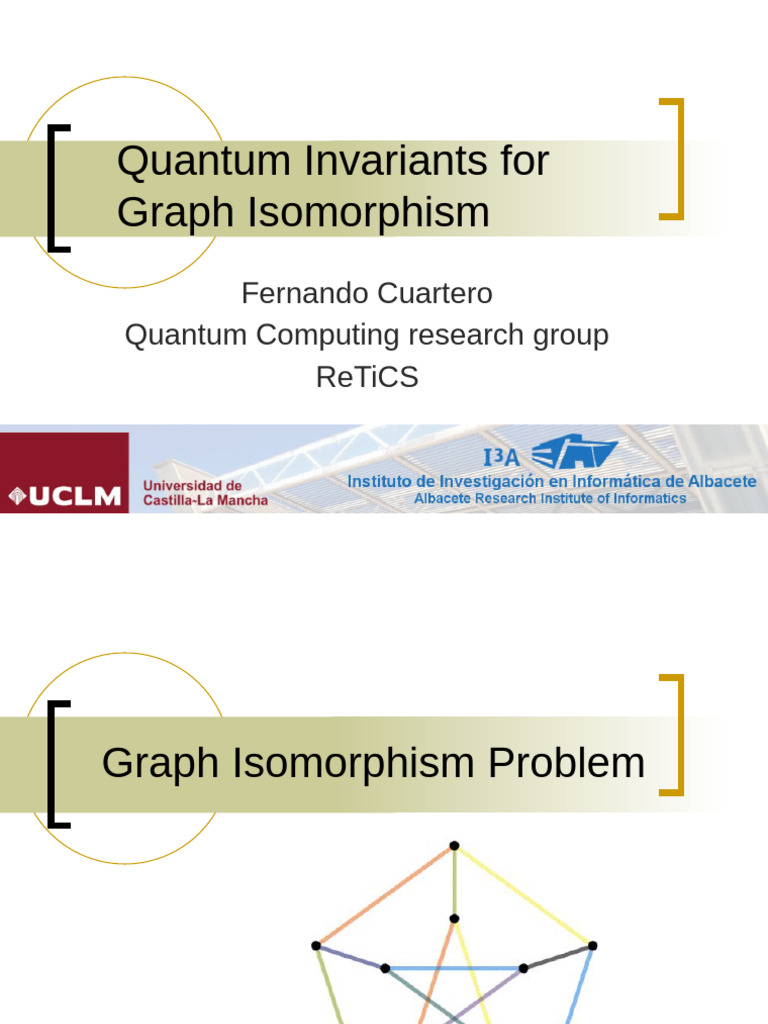 Quantum Invariants for Graph Isomorphism

Fernando Cuartero
Quantum Computing research group
ReTiCS

UCLM
Universidad de Castilla-La Mancha

I3A
Instituto de Investigación en Informática de Albacete
Albacete Research Institute of Informatics

Graph Isomorphism Problem